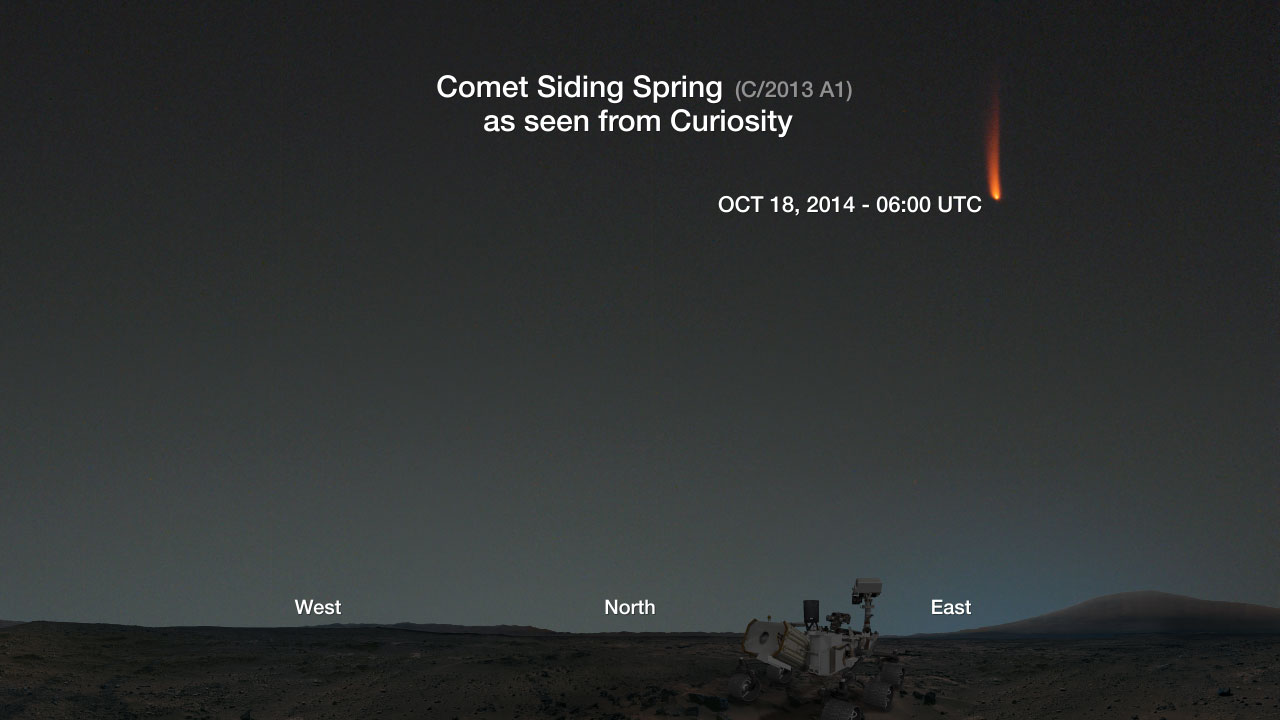 Comet Siding Spring (C/2013 A1)
as seen from Curiosity

OCT 18, 2014 - 06:00 UTC

West

North

East